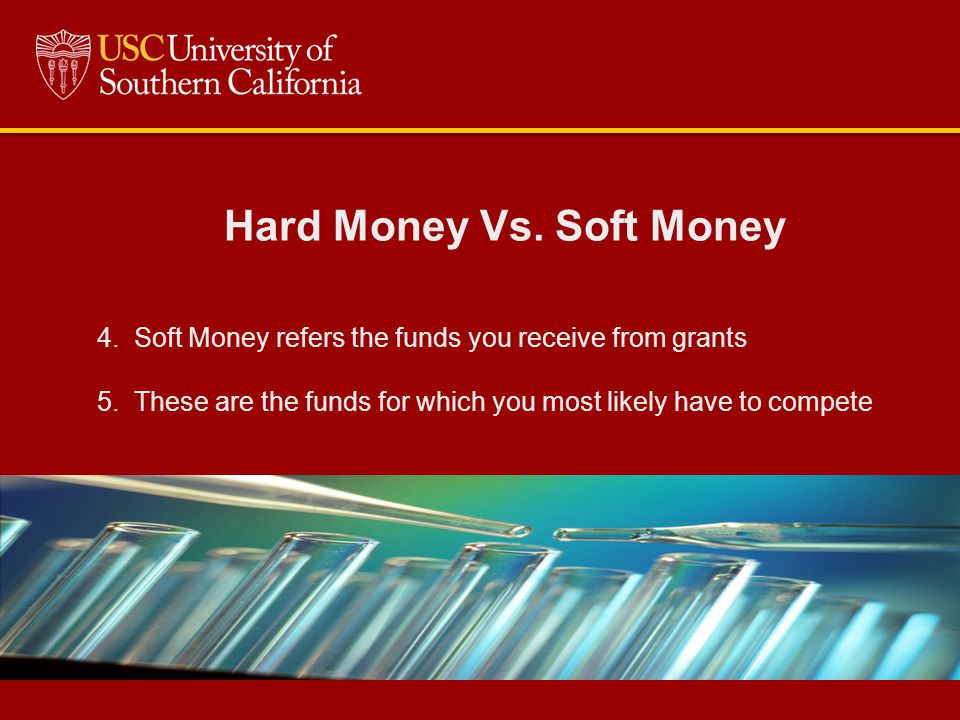 USC University of Southern California

Hard Money Vs. Soft Money

4. Soft Money refers the funds you receive from grants

5. These are the funds for which you most likely have to compete